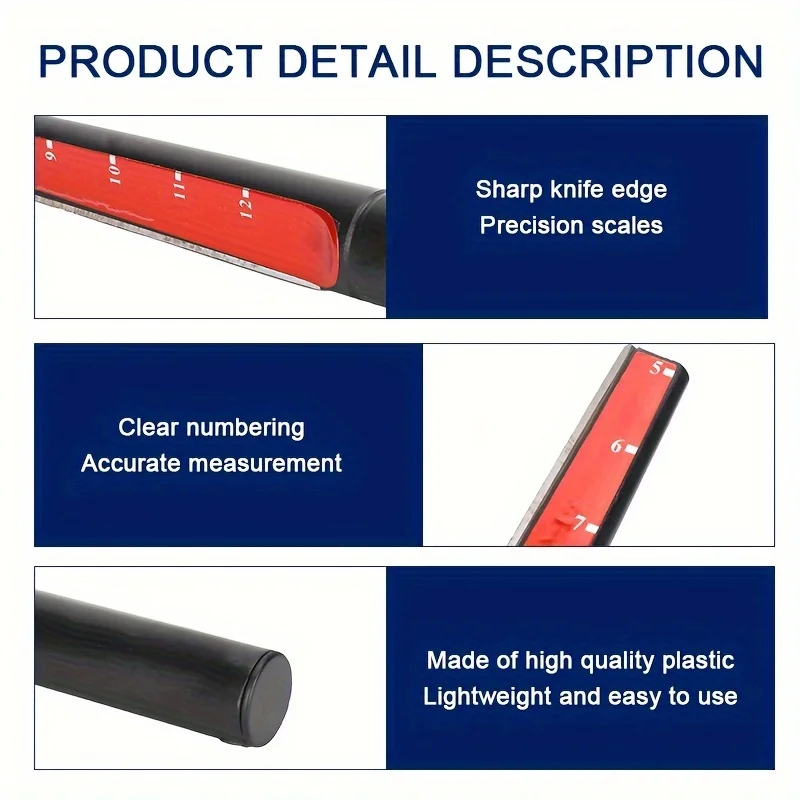 PRODUCT DETAIL DESCRIPTION

9
10
11
12

Sharp knife edge
Precision scales

Clear numbering
Accurate measurement

5
6
7

Made of high quality plastic
Lightweight and easy to use